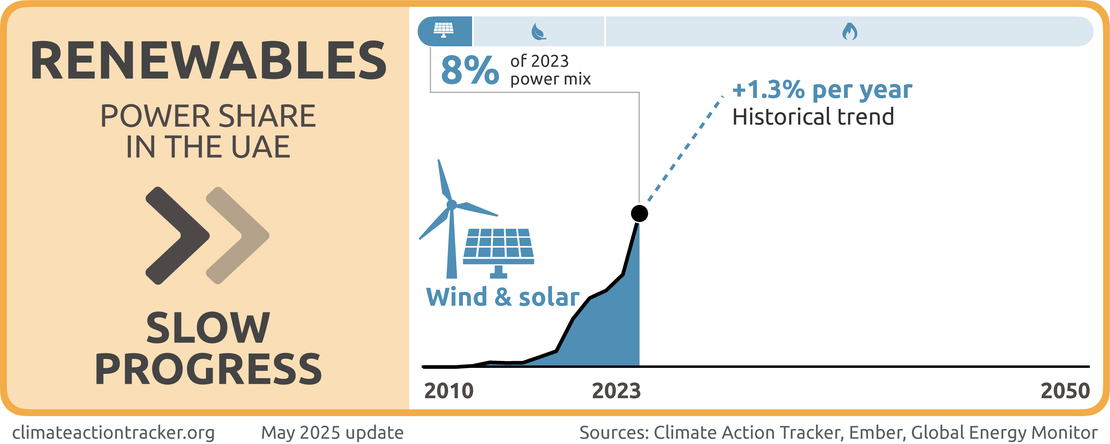 RENEWABLES

POWER SHARE IN THE UAE

SLOW PROGRESS

8% of 2023 power mix

+1.3% per year
Historical trend

Wind & solar

2010
2023
2050

climateactiontracker.org
May 2025 update
Sources: Climate Action Tracker, Ember, Global Energy Monitor